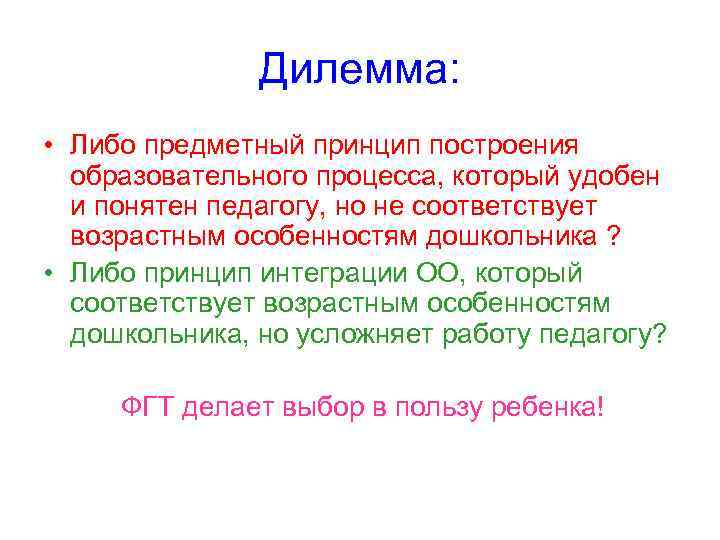 Дилемма:

• Либо предметный принцип построения образовательного процесса, который удобен и понятен педагогу, но не соответствует возрастным особенностям дошкольника ?

• Либо принцип интеграции ОО, который соответствует возрастным особенностям дошкольника, но усложняет работу педагогу?

ФГТ делает выбор в пользу ребенка!